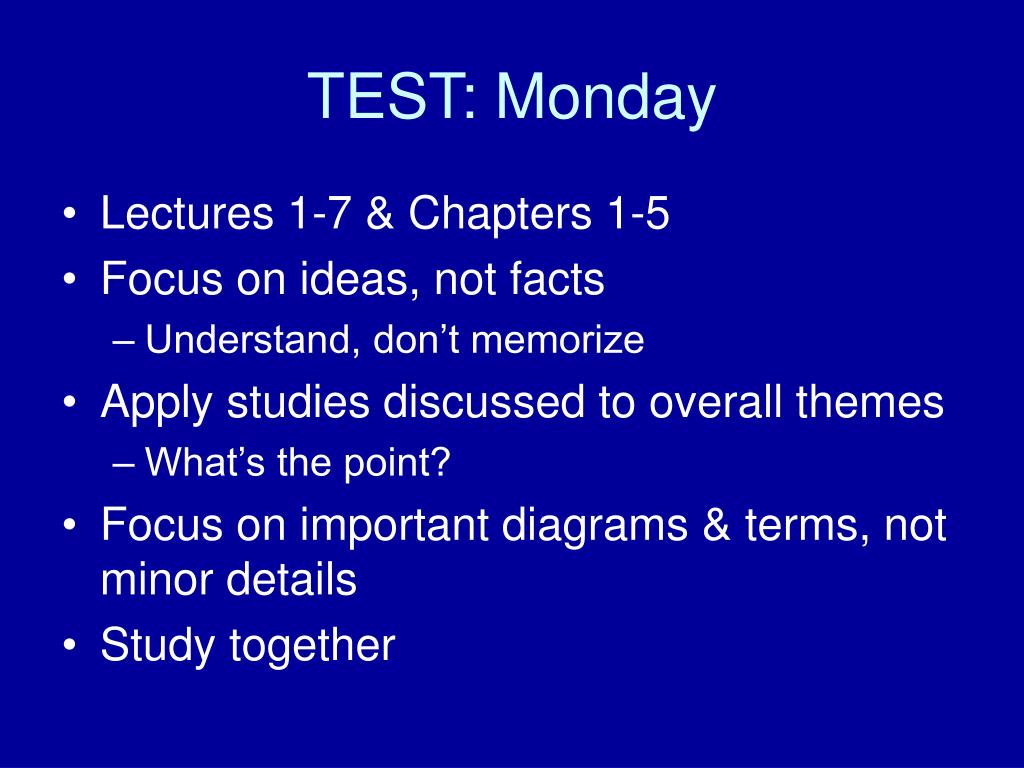 TEST: Monday

• Lectures 1-7 & Chapters 1-5
• Focus on ideas, not facts
– Understand, don’t memorize
• Apply studies discussed to overall themes
– What’s the point?
• Focus on important diagrams & terms, not minor details
• Study together